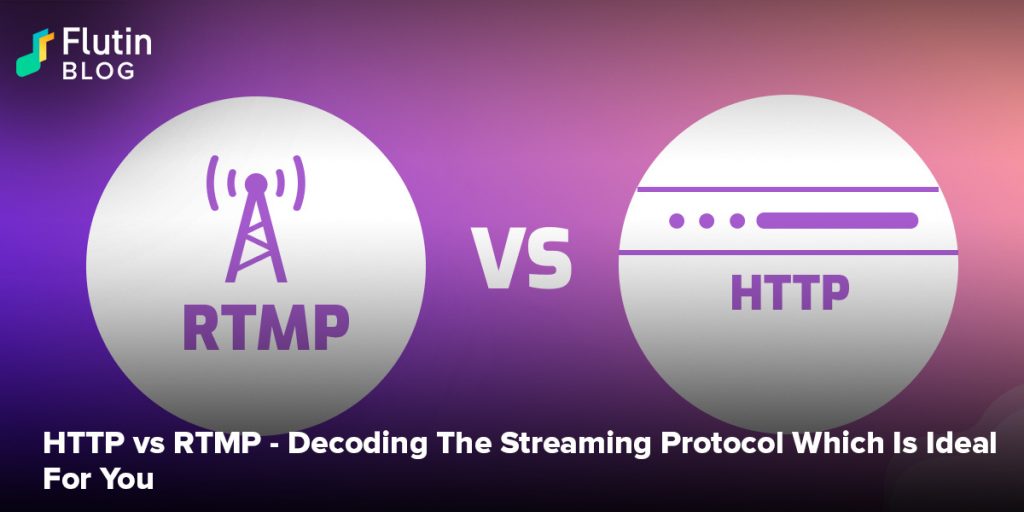 Flutin
BLOG

RTMP

VS

HTTP

HTTP vs RTMP - Decoding The Streaming Protocol Which Is Ideal For You